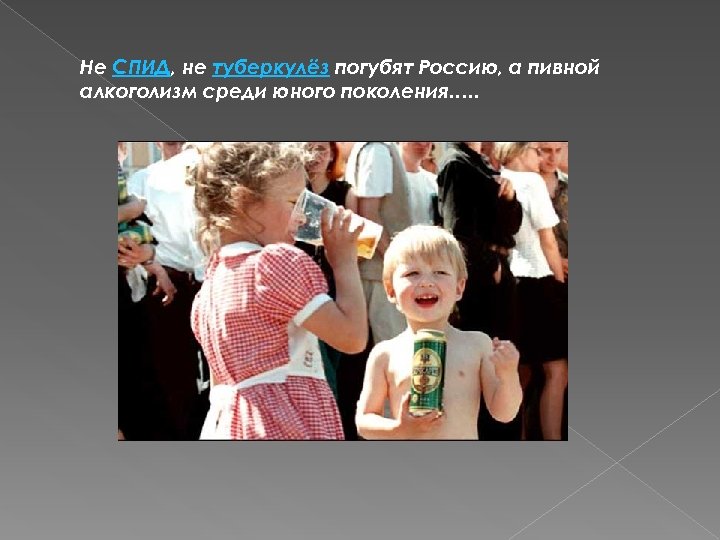 Не СПИД, не туберкулёз погубят Россию, а пивной алкоголизм среди юного поколения…..